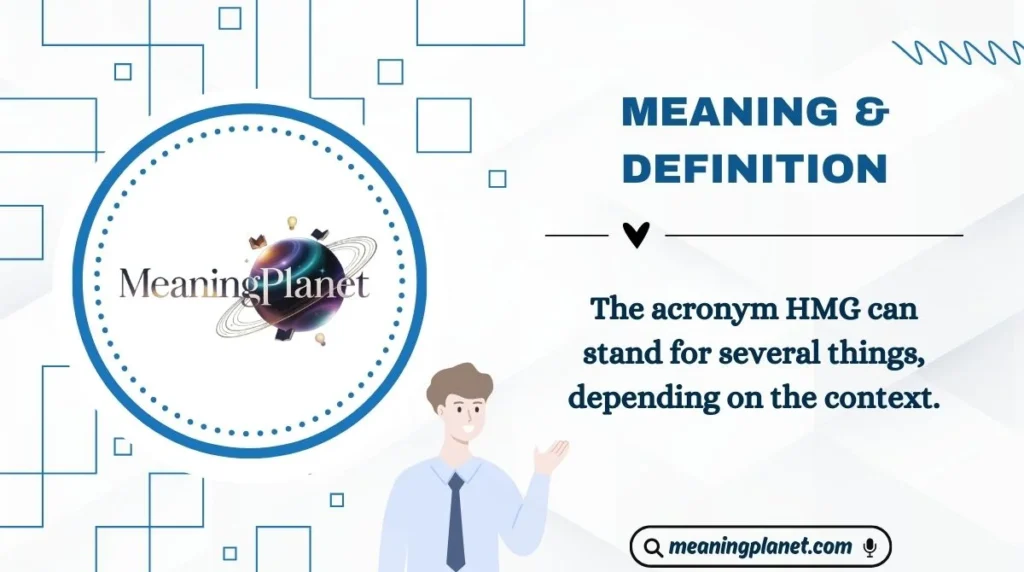 MeaningPlanet

MEANING & DEFINITION

The acronym HMG can stand for several things, depending on the context.

meaningplanet.com